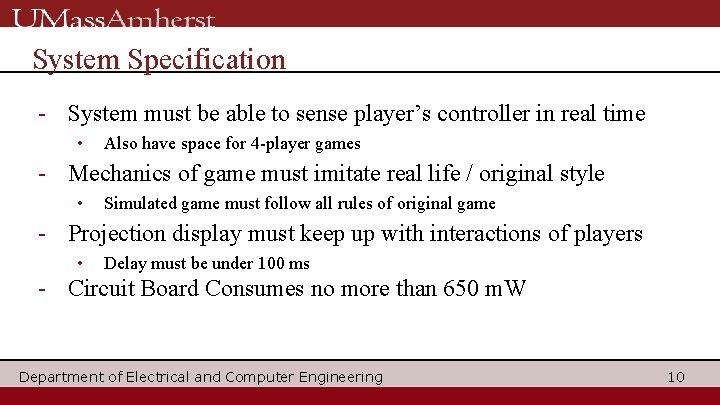 UMassAmherst

System Specification

- System must be able to sense player's controller in real time
• Also have space for 4-player games
- Mechanics of game must imitate real life / original style
• Simulated game must follow all rules of original game
- Projection display must keep up with interactions of players
• Delay must be under 100 ms
- Circuit Board Consumes no more than 650 mW

Department of Electrical and Computer Engineering 10